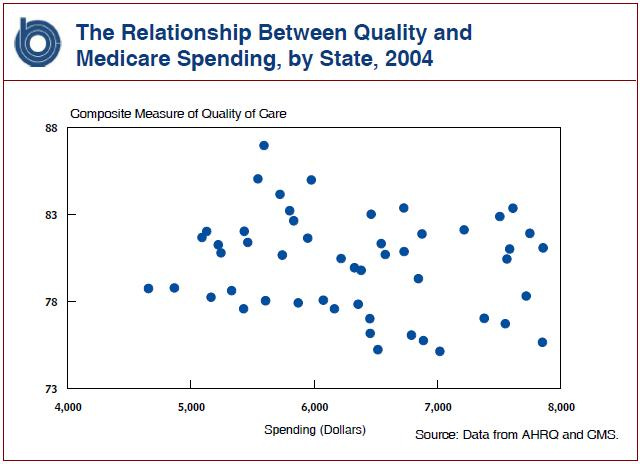 The Relationship Between Quality and Medicare Spending, by State, 2004

Composite Measure of Quality of Care

88
83
78
73

4,000
5,000
6,000
7,000
8,000

Spending (Dollars)

Source: Data from AHRQ and CMS.